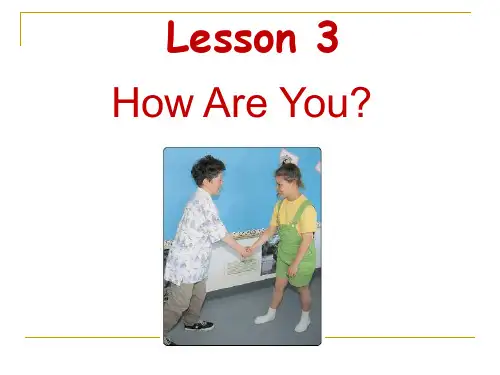 Lesson 3

How Are You?